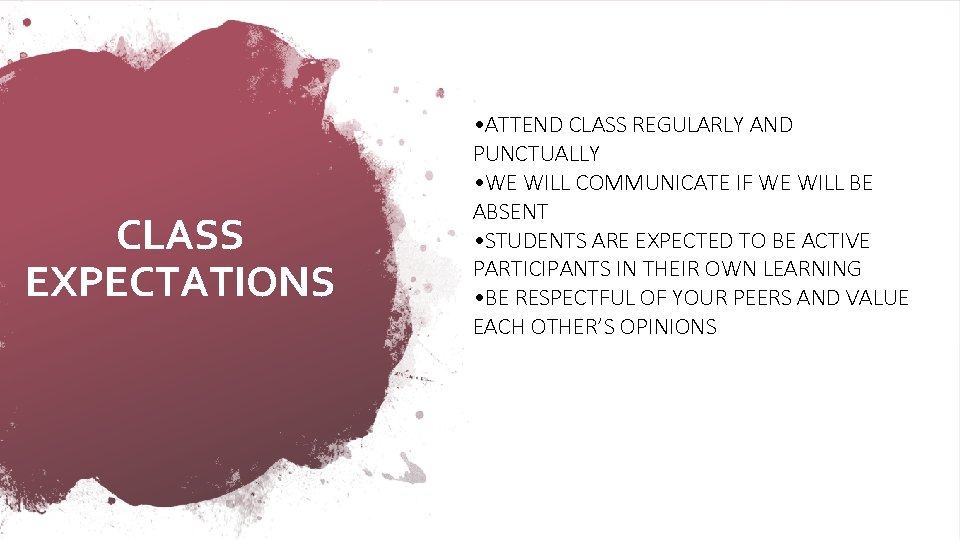 CLASS EXPECTATIONS

•ATTEND CLASS REGULARLY AND PUNCTUALLY
•WE WILL COMMUNICATE IF WE WILL BE ABSENT
•STUDENTS ARE EXPECTED TO BE ACTIVE PARTICIPANTS IN THEIR OWN LEARNING
•BE RESPECTFUL OF YOUR PEERS AND VALUE EACH OTHER'S OPINIONS